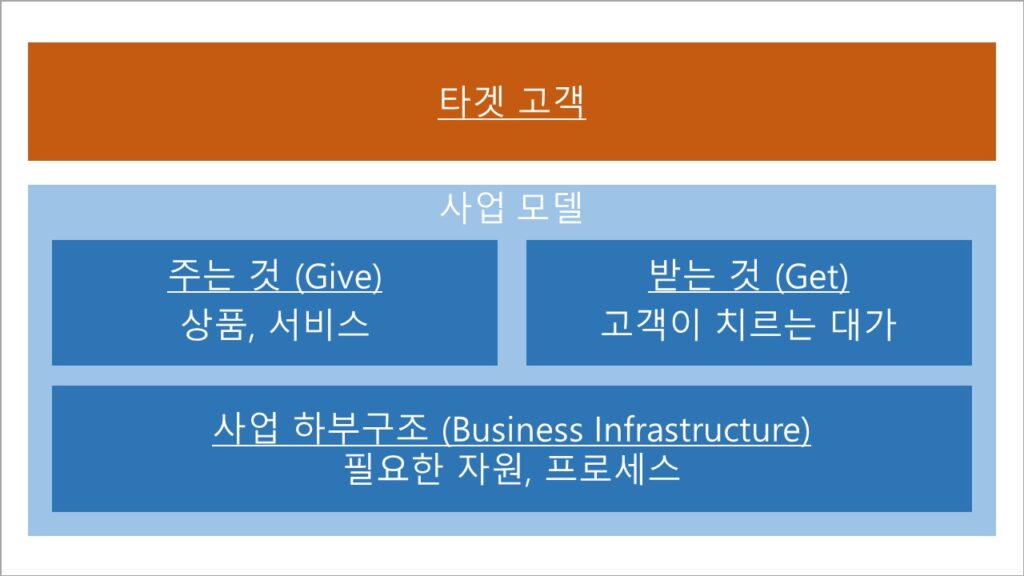 타겟 고객

사업 모델

주는 것 (Give)
상품, 서비스

받는 것 (Get)
고객이 치르는 대가

사업 하부구조 (Business Infrastructure)
필요한 자원, 프로세스